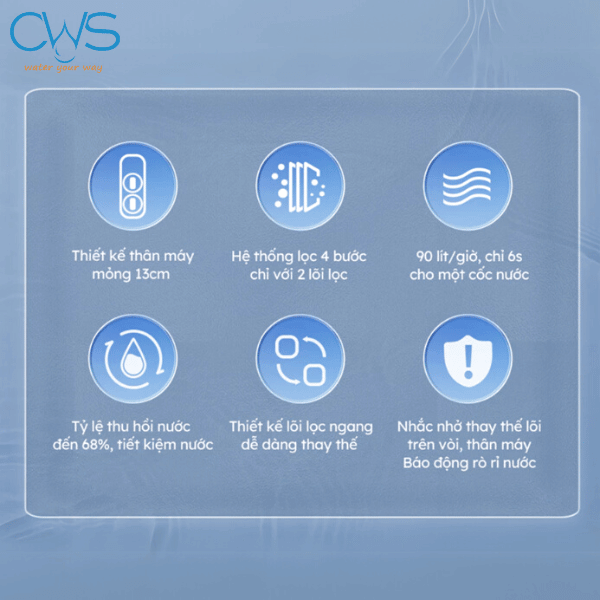 CWS
water your way

Thiết kế thân máy mỏng 13cm

Hệ thống lọc 4 bước chỉ với 2 lõi lọc

90 lít/giờ, chỉ 6s cho một cốc nước

Tỷ lệ thu hồi nước đến 68%, tiết kiệm nước

Thiết kế lõi lọc ngang dễ dàng thay thế

Nhắc nhở thay thế lõi trên vòi, thân máy Báo động rò rỉ nước